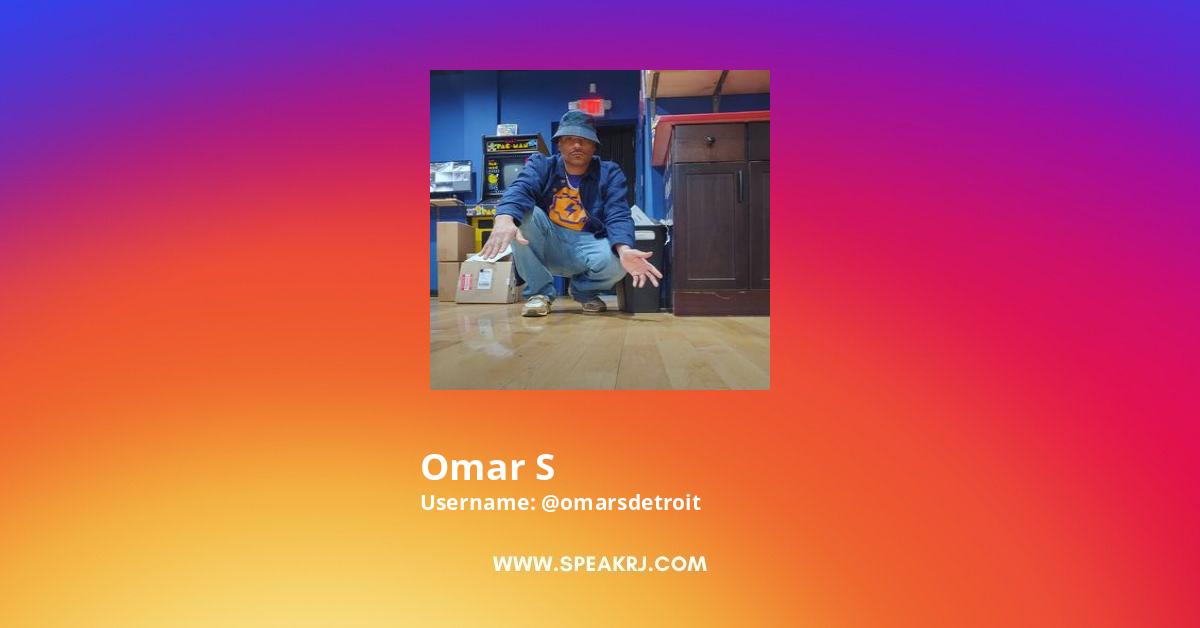 PAC-MAN

Omar S
Username: @omarsdetroit

WWW.SPEAKRJ.COM